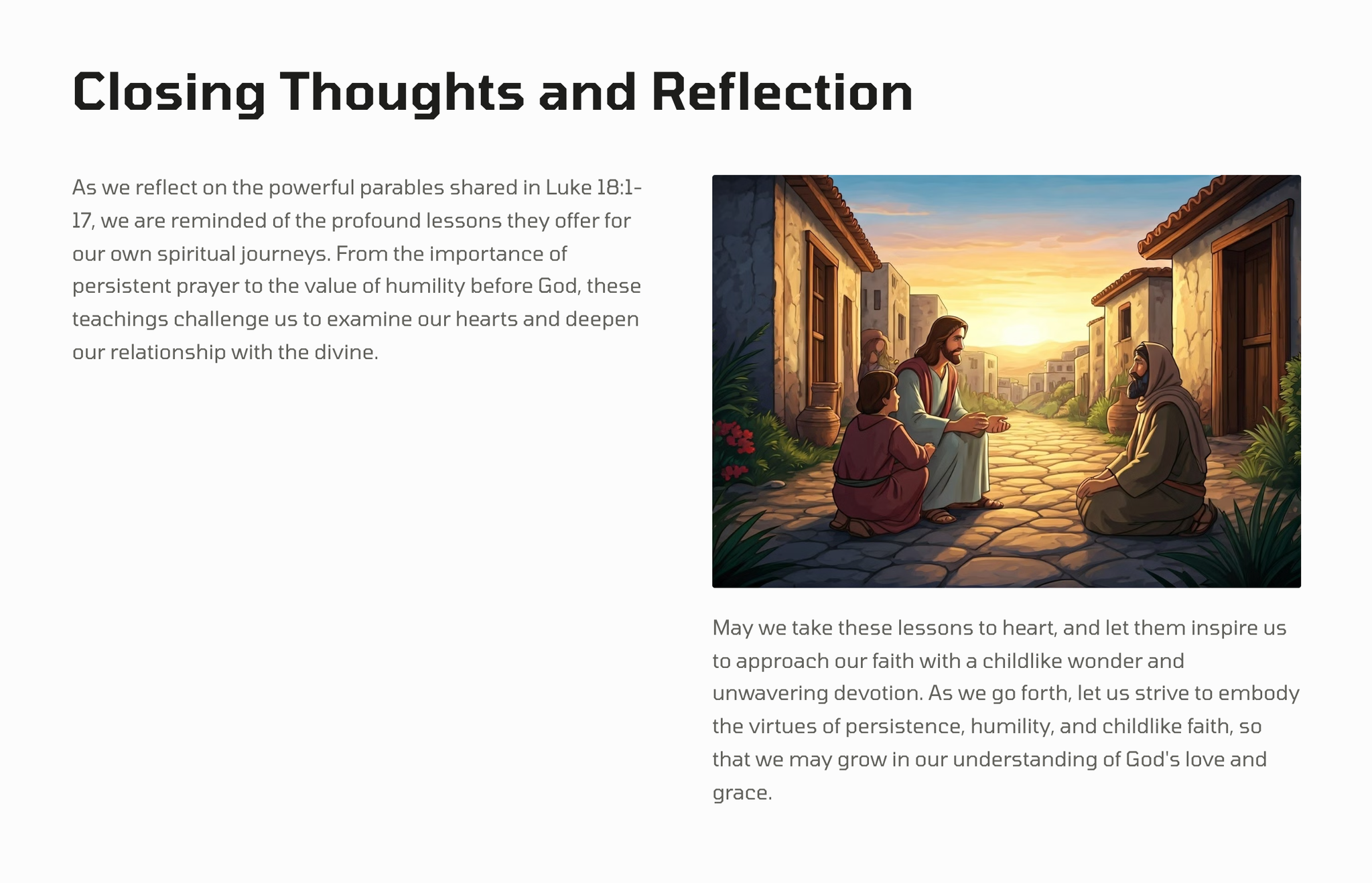 Closing Thoughts and Reflection

As we reflect on the powerful parables shared in Luke 18:1-17, we are reminded of the profound lessons they offer for our own spiritual journeys. From the importance of persistent prayer to the value of humility before God, these teachings challenge us to examine our hearts and deepen our relationship with the divine.

May we take these lessons to heart, and let them inspire us to approach our faith with a childlike wonder and unwavering devotion. As we go forth, let us strive to embody the virtues of persistence, humility, and childlike faith, so that we may grow in our understanding of God's love and grace.